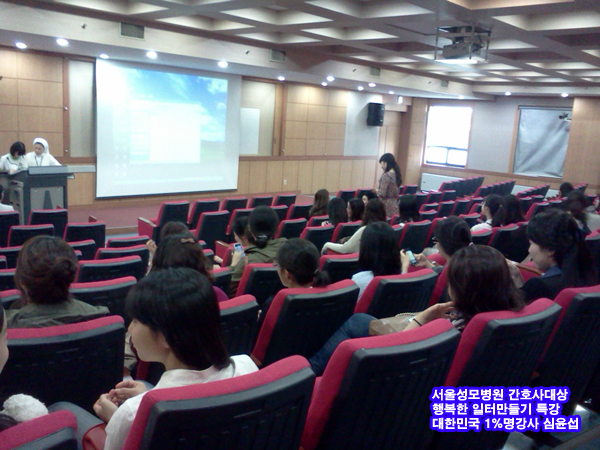 서울성모병원 간호사대상
행복한 일터만들기 특강
대한민국 1%명강사 심윤섭